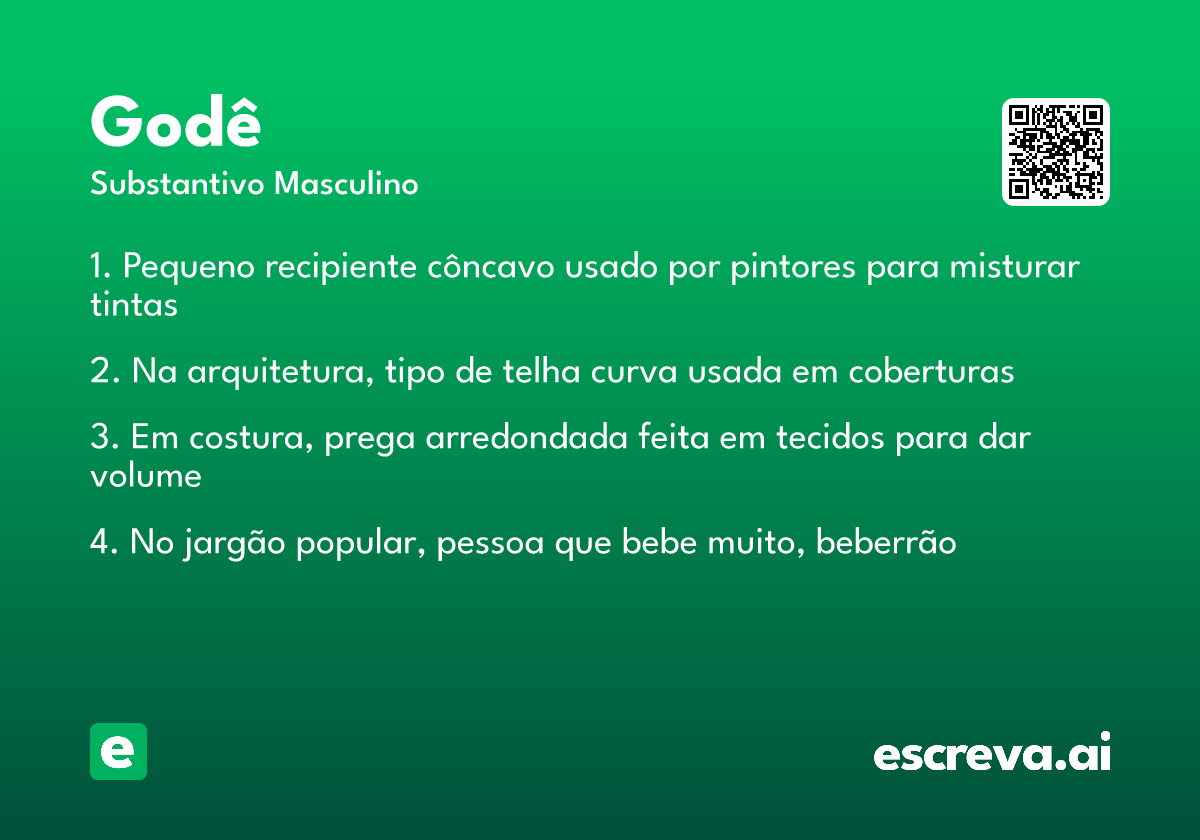 Godê

Substantivo Masculino

1. Pequeno recipiente côncavo usado por pintores para misturar tintas

2. Na arquitetura, tipo de telha curva usada em coberturas

3. Em costura, prega arredondada feita em tecidos para dar volume

4. No jargão popular, pessoa que bebe muito, beberrão

e

escreva.ai